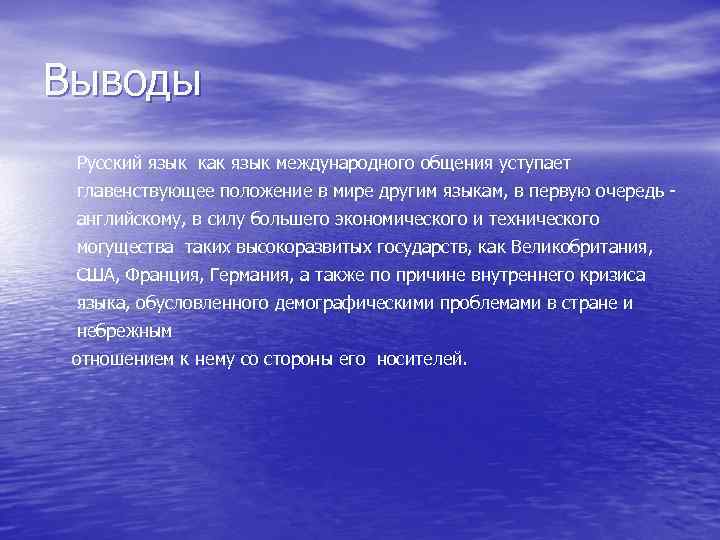 Выводы

Русский язык как язык международного общения уступает главенствующее положение в мире другим языкам, в первую очередь - английскому, в силу большего экономического и технического могущества таких высокоразвитых государств, как Великобритания, США, Франция, Германия, а также по причине внутреннего кризиса языка, обусловленного демографическими проблемами в стране и небрежным

отношением к нему со стороны его носителей.